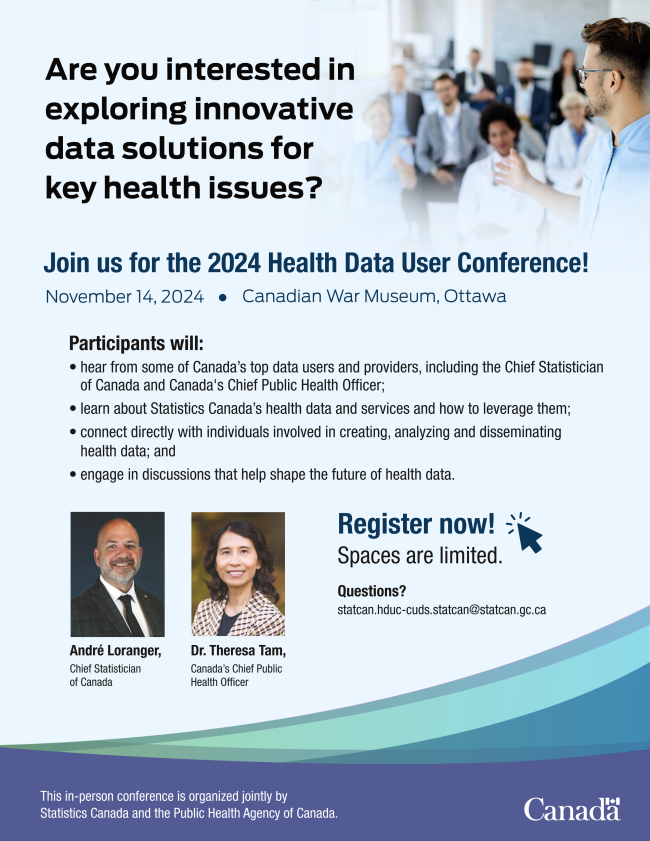 Are you interested in exploring innovative data solutions for key health issues?

Join us for the 2024 Health Data User Conference!

November 14, 2024 • Canadian War Museum, Ottawa

Participants will:

• hear from some of Canada's top data users and providers, including the Chief Statistician of Canada and Canada's Chief Public Health Officer;

• learn about Statistics Canada's health data and services and how to leverage them;

• connect directly with individuals involved in creating, analyzing and disseminating health data; and

• engage in discussions that help shape the future of health data.

André Loranger,
Chief Statistician of Canada

Dr. Theresa Tam,
Canada's Chief Public Health Officer

Register now!
Spaces are limited.

Questions?
statcan.hduc-cuds.statcan@statcan.gc.ca

This in-person conference is organized jointly by Statistics Canada and the Public Health Agency of Canada.

Canada